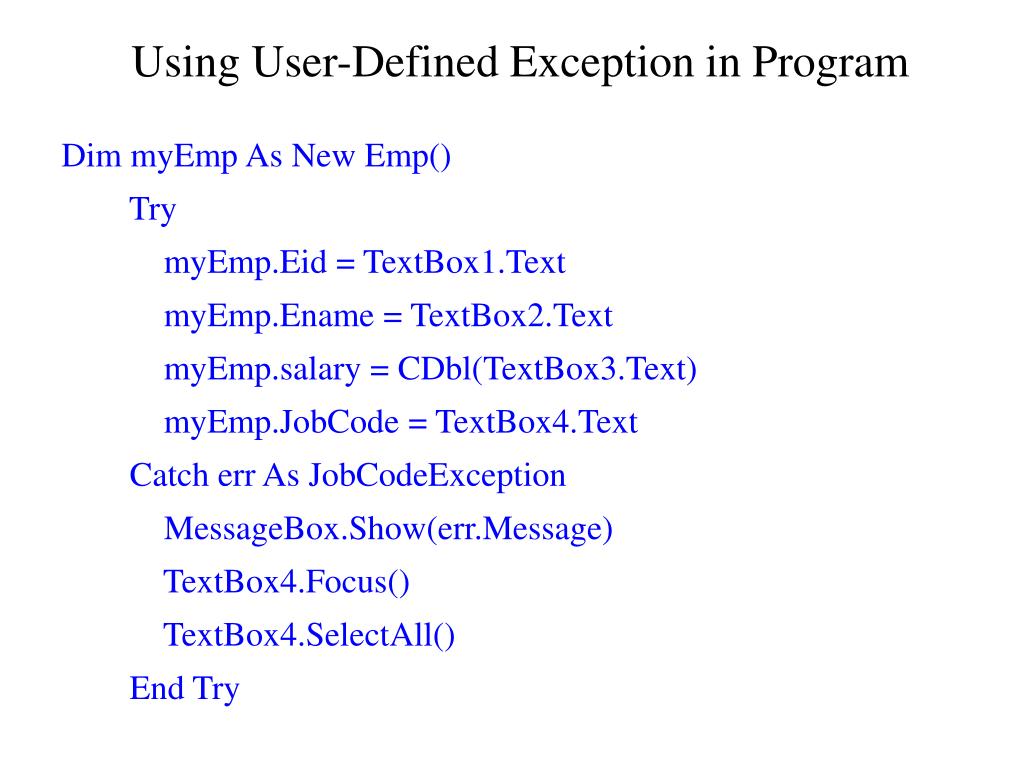 Using User-Defined Exception in Program

Dim myEmp As New Emp()
Try
myEmp.Eid = TextBox1.Text
myEmp.Ename = TextBox2.Text
myEmp.salary = CDbl(TextBox3.Text)
myEmp.JobCode = TextBox4.Text
Catch err As JobCodeException
MessageBox.Show(err.Message)
TextBox4.Focus()
TextBox4.SelectAll()
End Try